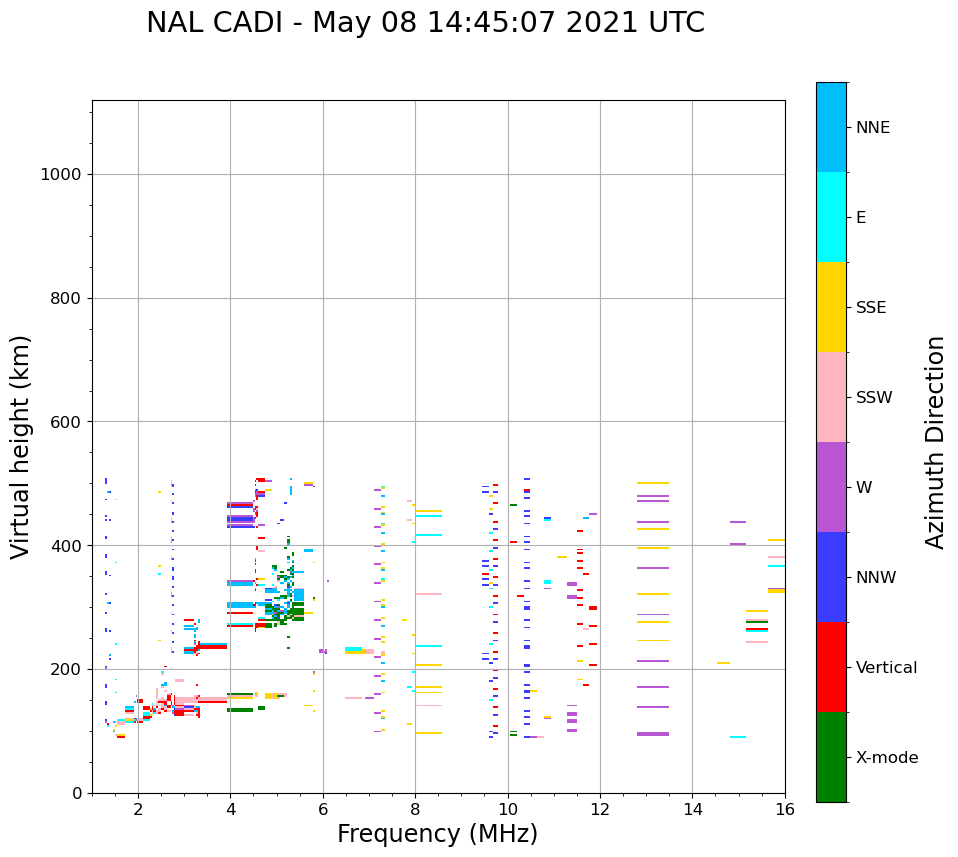 NAL CADI - May 08 14:45:07 2021 UTC

Virtual height (km)

1000
800
600
400
200
0

2
4
6
8
10
12
14
16

Frequency (MHz)

NNE
E
SSE
SSW
W
NNW
Vertical
X-mode

Azimuth Direction